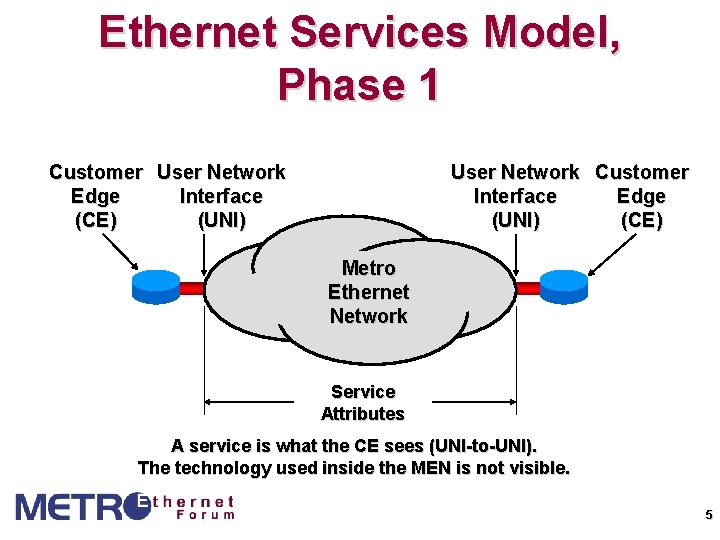 Ethernet Services Model, Phase 1

Customer Edge (CE)

User Network Interface (UNI)

User Network Interface (UNI)

Customer Edge (CE)

Metro Ethernet Network

Service Attributes

A service is what the CE sees (UNI-to-UNI).
The technology used inside the MEN is not visible.

METRO Ethernet Forum

5